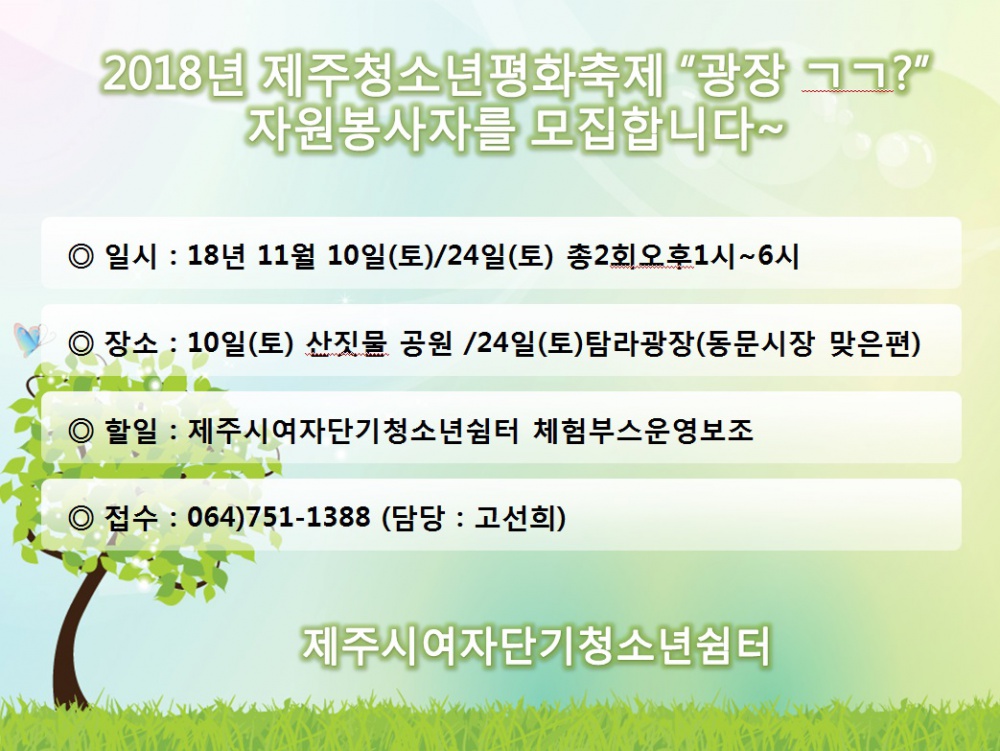 2018년 제주청소년평화축제 "광장 ㄱㄱ?"
자원봉사자를 모집합니다~

◎ 일시 : 18년 11월 10일(토)/24일(토) 총2회오후1시~6시

◎ 장소 : 10일(토) 산짓물 공원 /24일(토)탐라광장(동문시장 맞은편)

◎ 할일 : 제주시여자단기청소년쉼터 체험부스운영보조

◎ 접수 : 064)751-1388 (담당 : 고선희)

제주시여자단기청소년쉼터